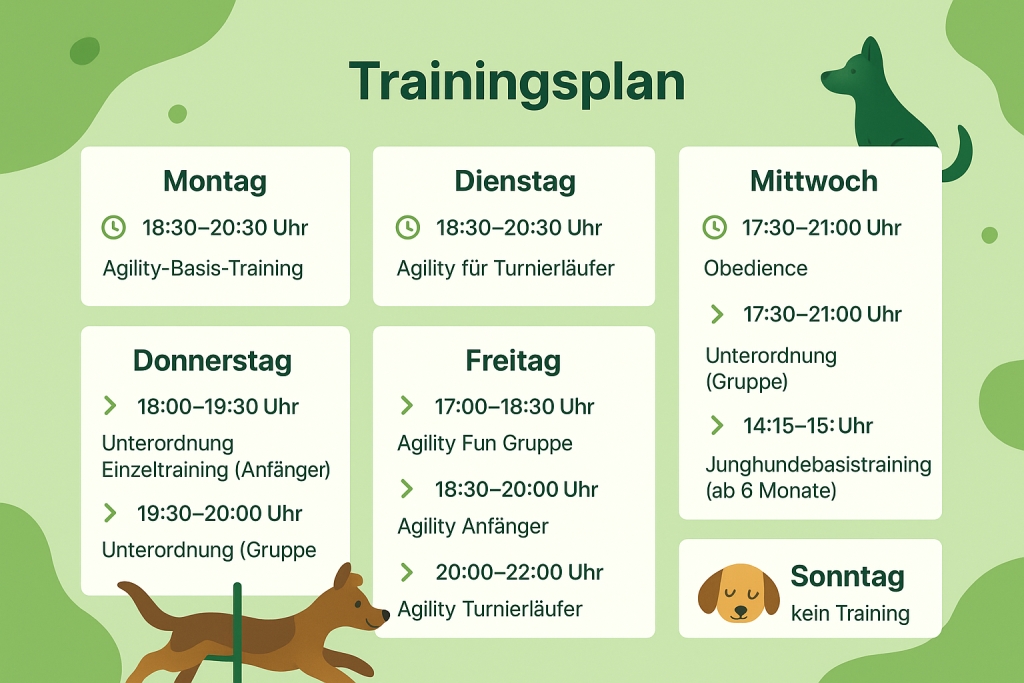 Trainingsplan

Montag
18:30–20:30 Uhr
Agility-Basis-Training

Dienstag
18:30–20:30 Uhr
Agility für Turnierläufer

Mittwoch
17:30–21:00 Uhr
Obedience
17:30–21:00 Uhr
Unterordnung (Gruppe)
14:15–15: Uhr
Junghundebasistraining (ab 6 Monate)

Donnerstag
18:00–19:30 Uhr
Unterordnung Einzeltraining (Anfänger)
19:30–20:00 Uhr
Unterordnung (Gruppe

Freitag
17:00–18:30 Uhr
Agility Fun Gruppe
18:30–20:00 Uhr
Agility Anfänger
20:00–22:00 Uhr
Agility Turnierläufer

Sonntag
kein Training